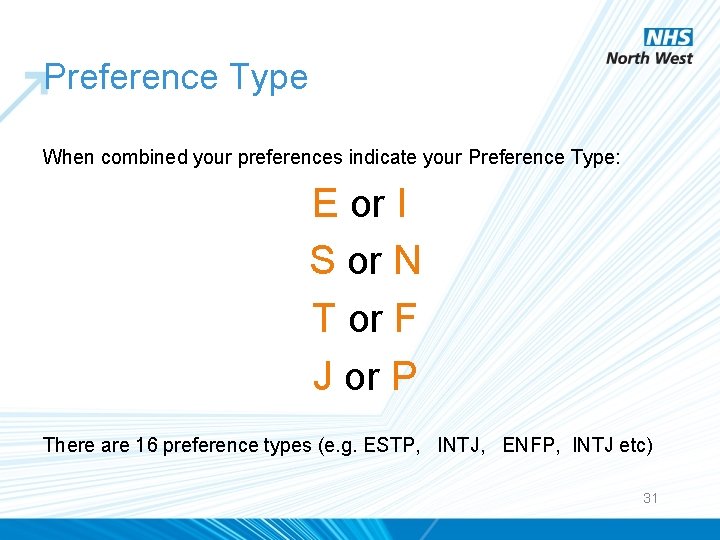 NHS
North West

Preference Type

When combined your preferences indicate your Preference Type:

E or I

S or N

T or F

J or P

There are 16 preference types (e.g. ESTP, INTJ, ENFP, INTJ etc)

31